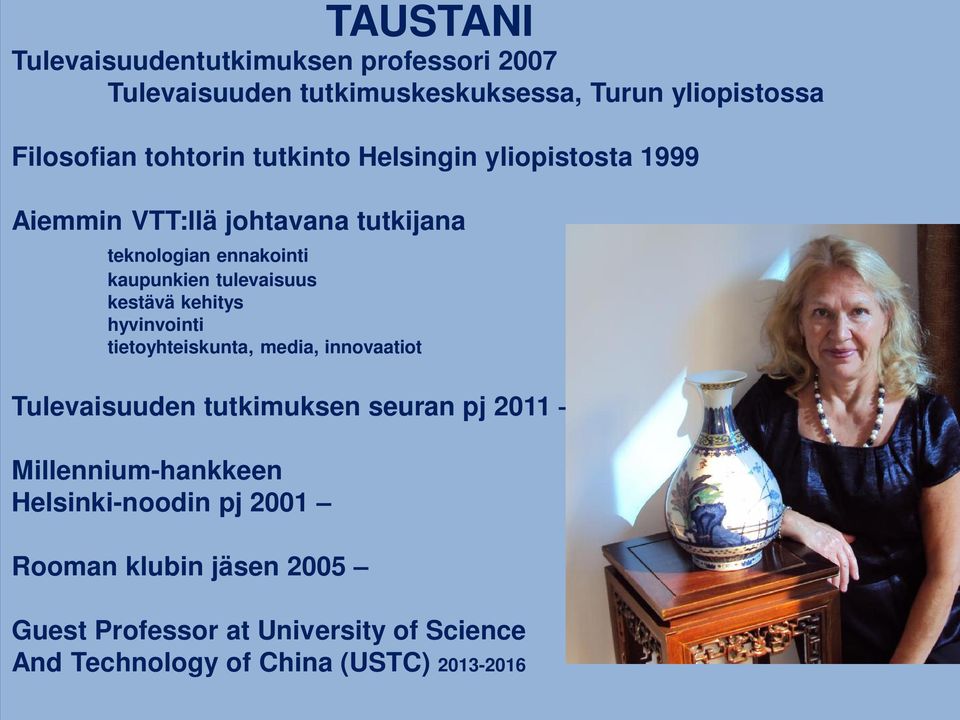 TAUSTANI

Tulevaisuudentutkimuksen professori 2007
Tulevaisuuden tutkimuskeskuksessa, Turun yliopistossa

Filosofian tohtorin tutkinto Helsingin yliopistosta 1999

Aiemmin VTT:llä johtavana tutkijana
teknologian ennakointi
kaupunkien tulevaisuus
kestävä kehitys
hyvinvointi
tietoyhteiskunta, media, innovaatiot

Tulevaisuuden tutkimuksen seuran pj 2011 -

Millennium-hankkeen
Helsinki-noodin pj 2001 –

Rooman klubin jäsen 2005 –

Guest Professor at University of Science
And Technology of China (USTC) 2013-2016